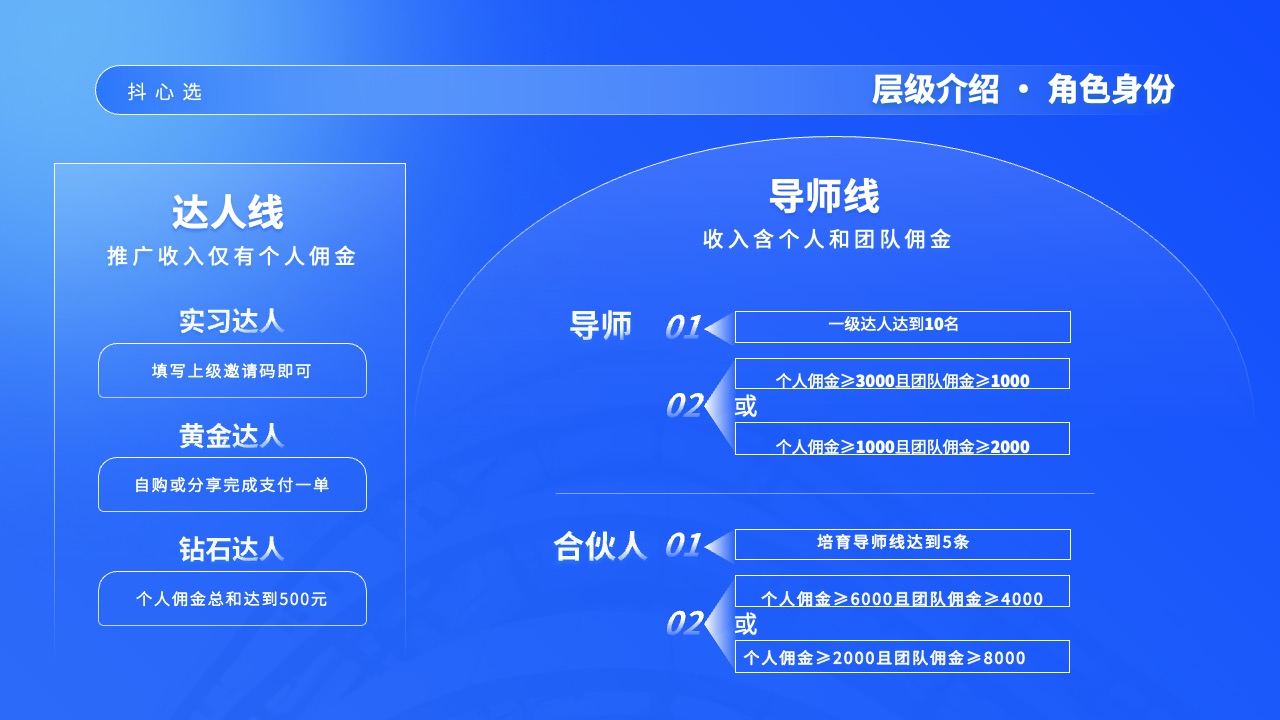 抖心选

层级介绍 · 角色身份

达人线
推广收入仅有个人佣金

实习达人
填写上级邀请码即可

黄金达人
自购或分享完成支付一单

钻石达人
个人佣金总和达到500元

导师线
收入含个人和团队佣金

导师
01
一级达人达到10名
02
个人佣金≥3000且团队佣金≥1000
或
个人佣金≥1000且团队佣金≥2000

合伙人
01
培育导师线达到5条
02
个人佣金≥6000且团队佣金≥4000
或
个人佣金≥2000且团队佣金≥8000